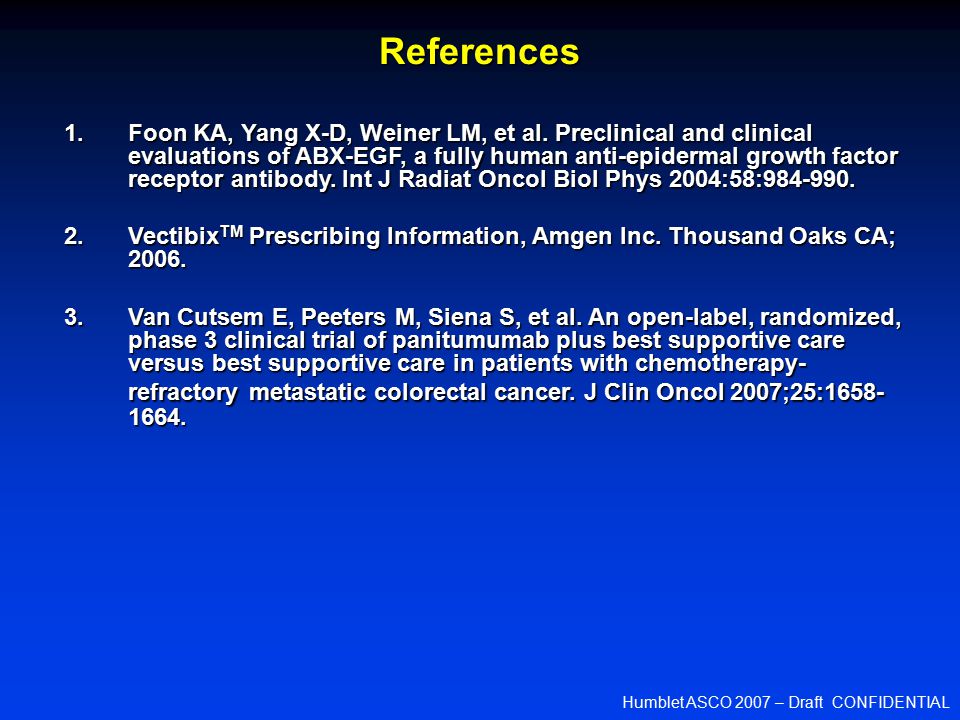 References

1. Foon KA, Yang X-D, Weiner LM, et al. Preclinical and clinical evaluations of ABX-EGF, a fully human anti-epidermal growth factor receptor antibody. Int J Radiat Oncol Biol Phys 2004:58:984-990.

2. Vectibix$^{TM}$ Prescribing Information, Amgen Inc. Thousand Oaks CA; 2006.

3. Van Cutsem E, Peeters M, Siena S, et al. An open-label, randomized, phase 3 clinical trial of panitumumab plus best supportive care versus best supportive care in patients with chemotherapy-refractory metastatic colorectal cancer. J Clin Oncol 2007;25:1658-1664.

Humblet ASCO 2007 – Draft CONFIDENTIAL